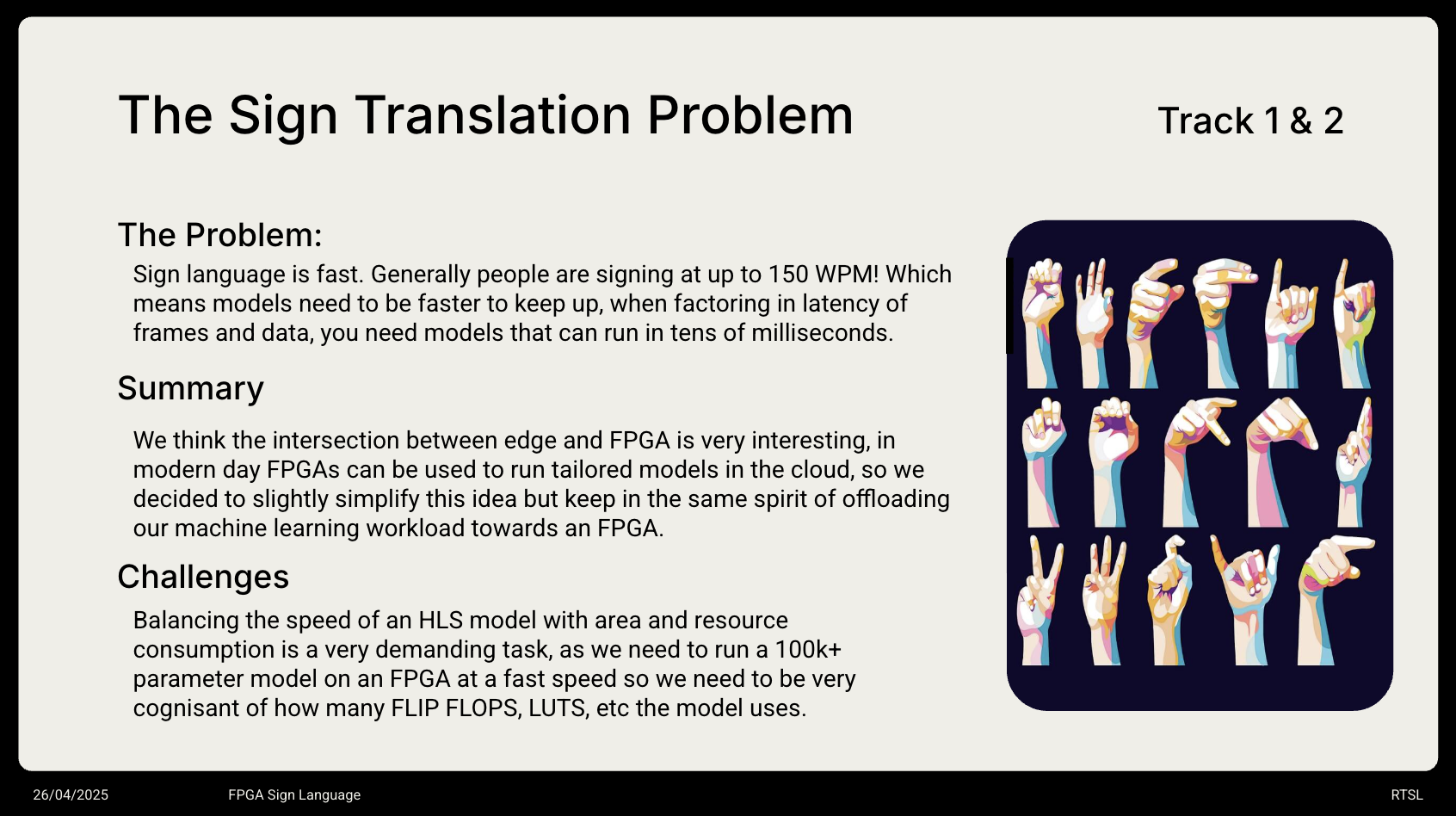 The Sign Translation Problem

Track 1 & 2

The Problem:

Sign language is fast. Generally people are signing at up to 150 WPM! Which means models need to be faster to keep up, when factoring in latency of frames and data, you need models that can run in tens of milliseconds.

Summary

We think the intersection between edge and FPGA is very interesting, in modern day FPGAs can be used to run tailored models in the cloud, so we decided to slightly simplify this idea but keep in the same spirit of offloading our machine learning workload towards an FPGA.

Challenges

Balancing the speed of an HLS model with area and resource consumption is a very demanding task, as we need to run a 100k+ parameter model on an FPGA at a fast speed so we need to be very cognisant of how many FLIP FLOPS, LUTS, etc the model uses.

26/04/2025

FPGA Sign Language

RTSL